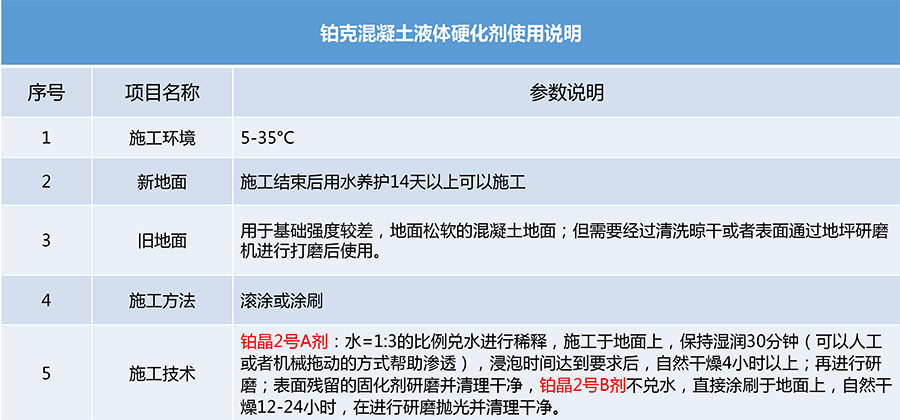 铂克混凝土液体硬化剂使用说明

| 序号 | 项目名称 | 参数说明 |
|---|---|---|
| 1 | 施工环境 | 5-35°C |
| 2 | 新地面 | 施工结束后用水养护14天以上可以施工 |
| 3 | 旧地面 | 用于基础强度较差，地面松软的混凝土地面；但需要经过清洗晾干或者表面通过地坪研磨机进行打磨后使用。 |
| 4 | 施工方法 | 滚涂或涂刷 |
| 5 | 施工技术 | 铂晶2号A剂：水=1:3的比例兑水进行稀释，施工于地面上，保持湿润30分钟（可以人工或者机械拖动的方式帮助渗透），浸泡时间达到要求后，自然干燥4小时以上；再进行研磨；表面残留的固化剂研磨并清理干净，铂晶2号B剂不兑水，直接涂刷于地面上，自然干燥12-24小时，在进行研磨抛光并清理干净。 |